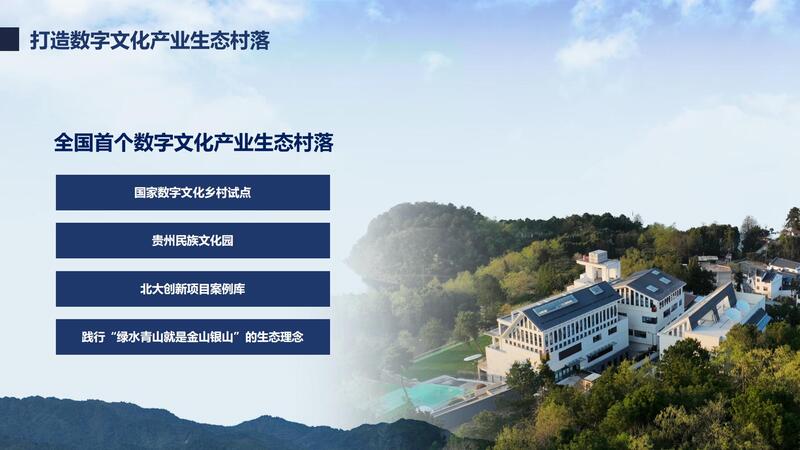 打造数字文化产业生态村落

全国首个数字文化产业生态村落

国家数字文化乡村试点

贵州民族文化园

北大创新项目案例库

践行“绿水青山就是金山银山”的生态理念